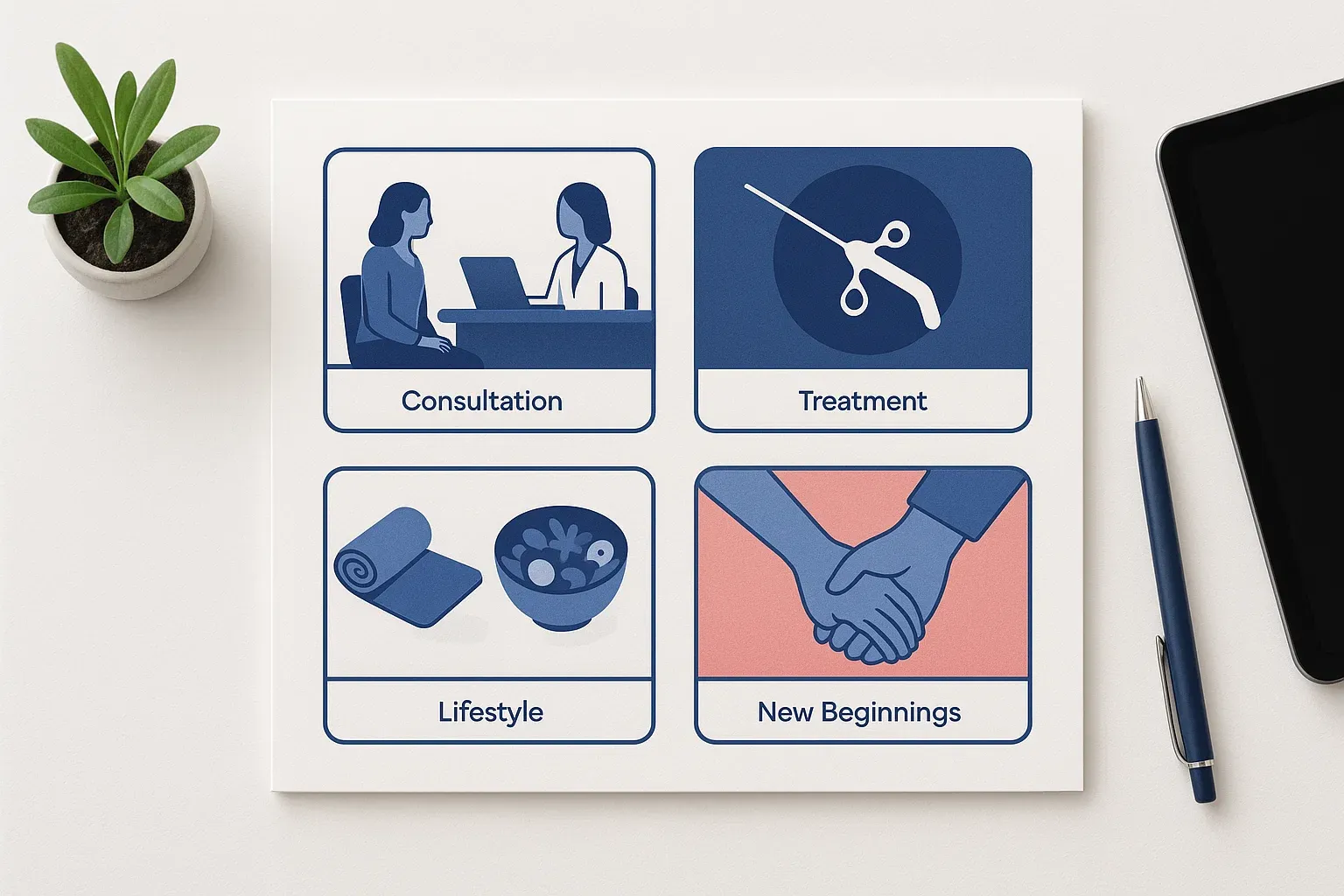 Consultation

Treatment

Lifestyle

New Beginnings